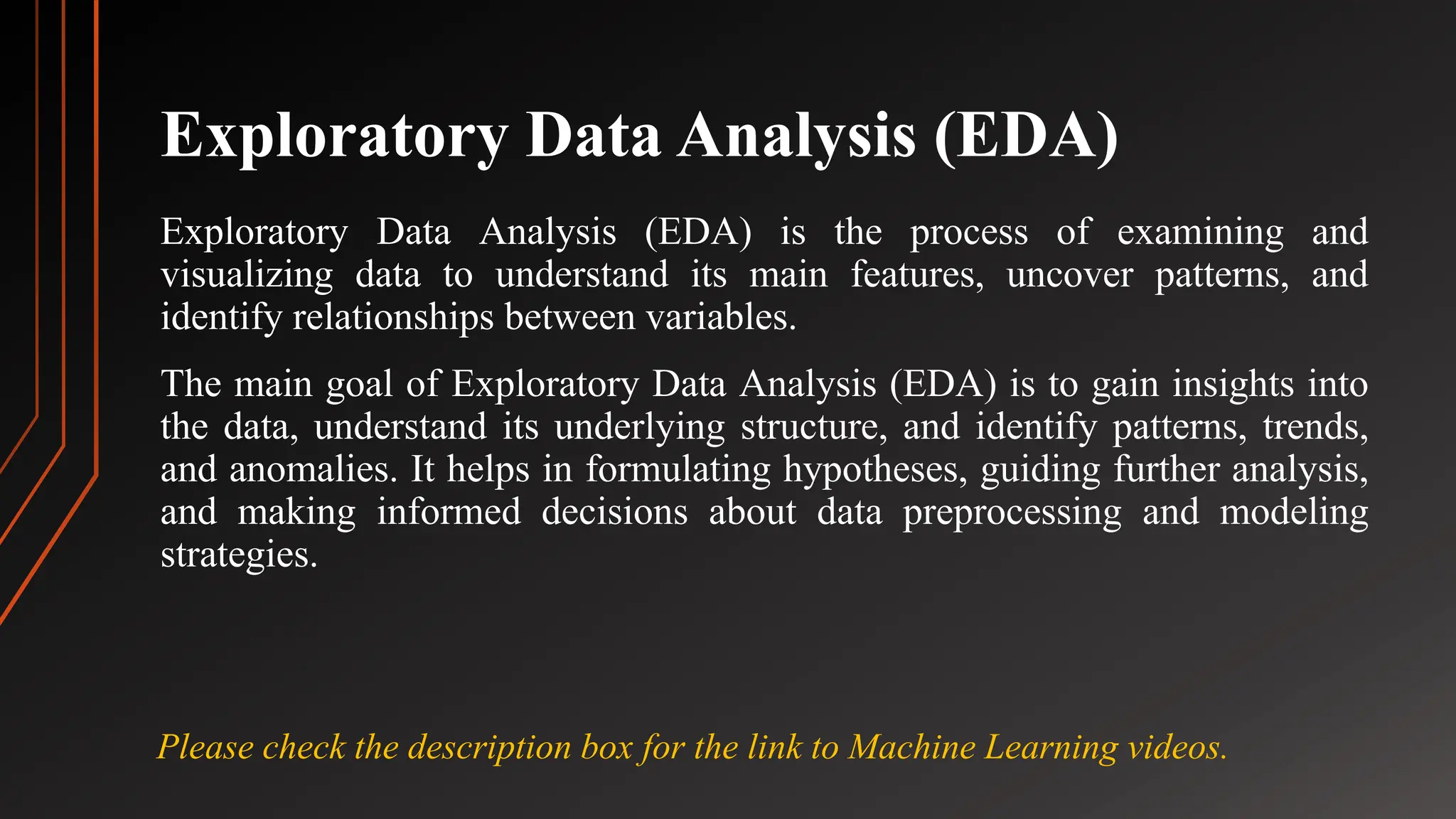 Exploratory Data Analysis (EDA)

Exploratory Data Analysis (EDA) is the process of examining and visualizing data to understand its main features, uncover patterns, and identify relationships between variables.

The main goal of Exploratory Data Analysis (EDA) is to gain insights into the data, understand its underlying structure, and identify patterns, trends, and anomalies. It helps in formulating hypotheses, guiding further analysis, and making informed decisions about data preprocessing and modeling strategies.

Please check the description box for the link to Machine Learning videos.